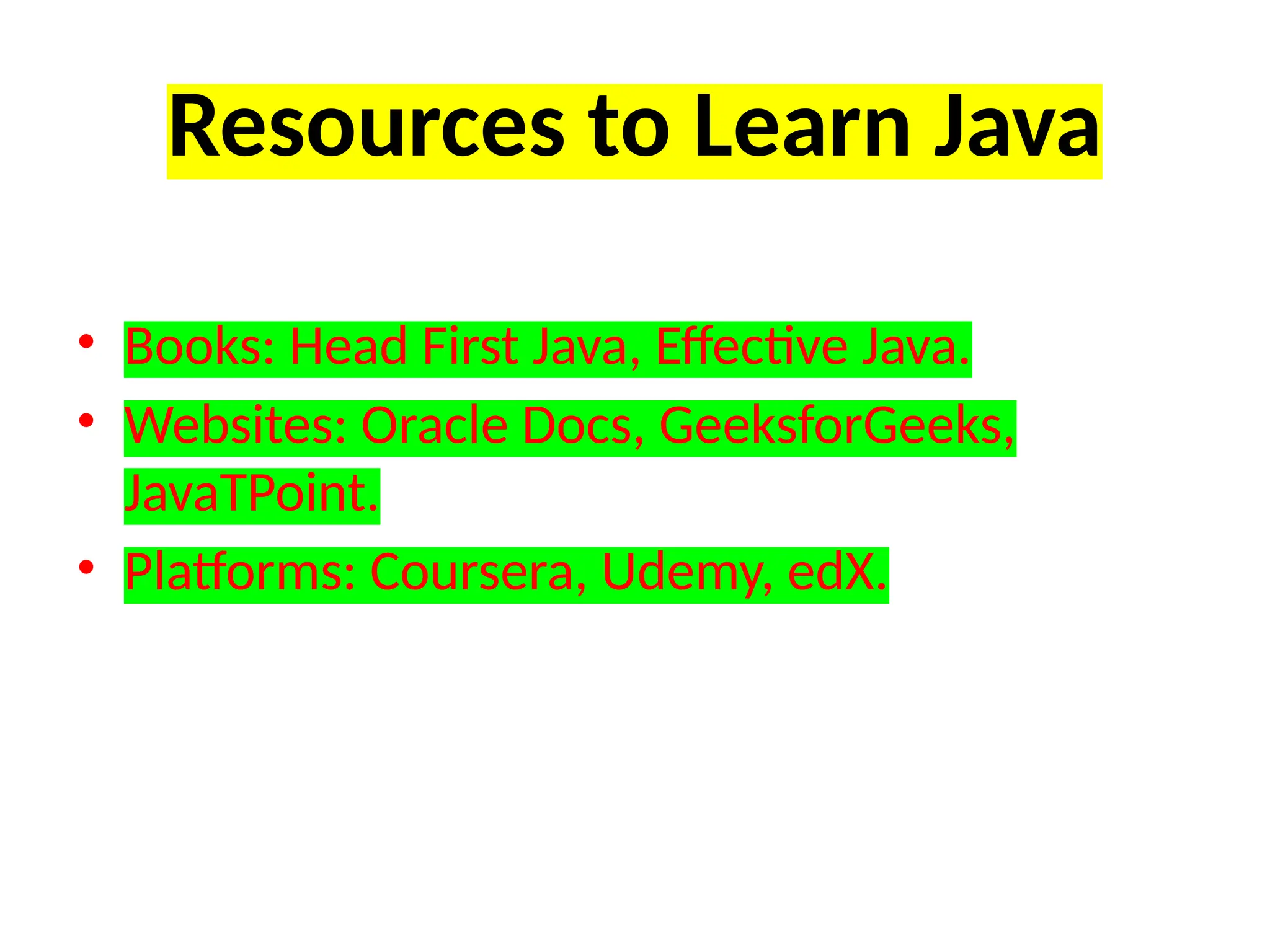 Resources to Learn Java

• Books: Head First Java, Effective Java.
• Websites: Oracle Docs, GeeksforGeeks, JavaTPoint.
• Platforms: Coursera, Udemy, edX.